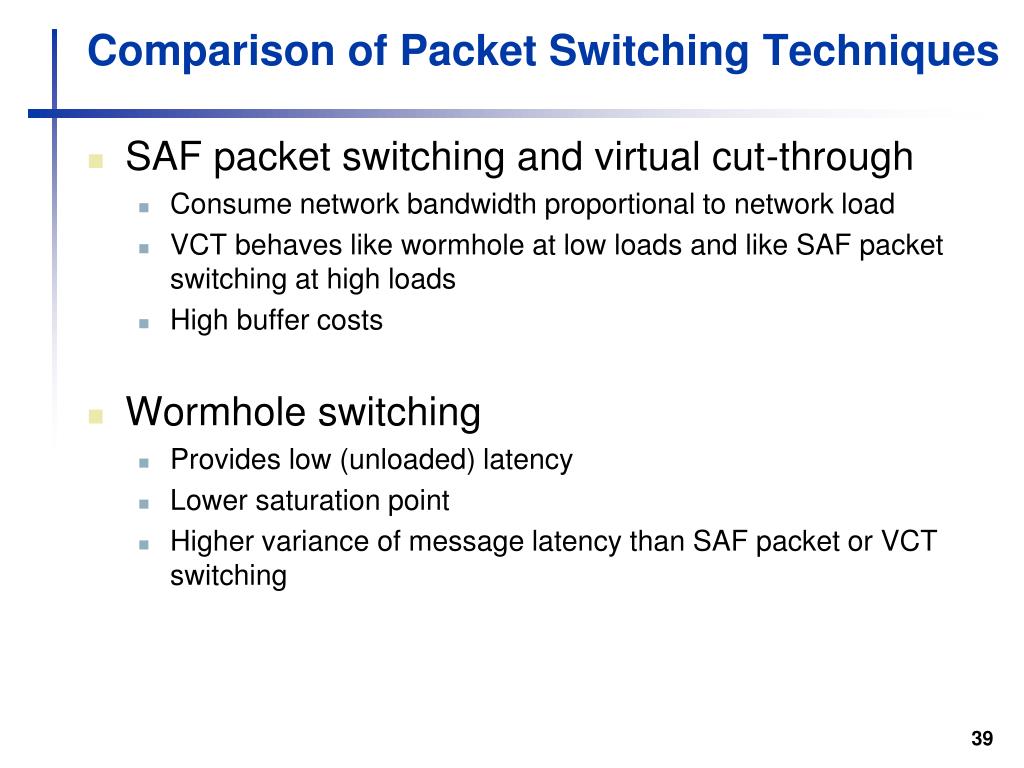 Comparison of Packet Switching Techniques

SAF packet switching and virtual cut-through

Consume network bandwidth proportional to network load

VCT behaves like wormhole at low loads and like SAF packet switching at high loads

High buffer costs

Wormhole switching

Provides low (unloaded) latency

Lower saturation point

Higher variance of message latency than SAF packet or VCT switching

39